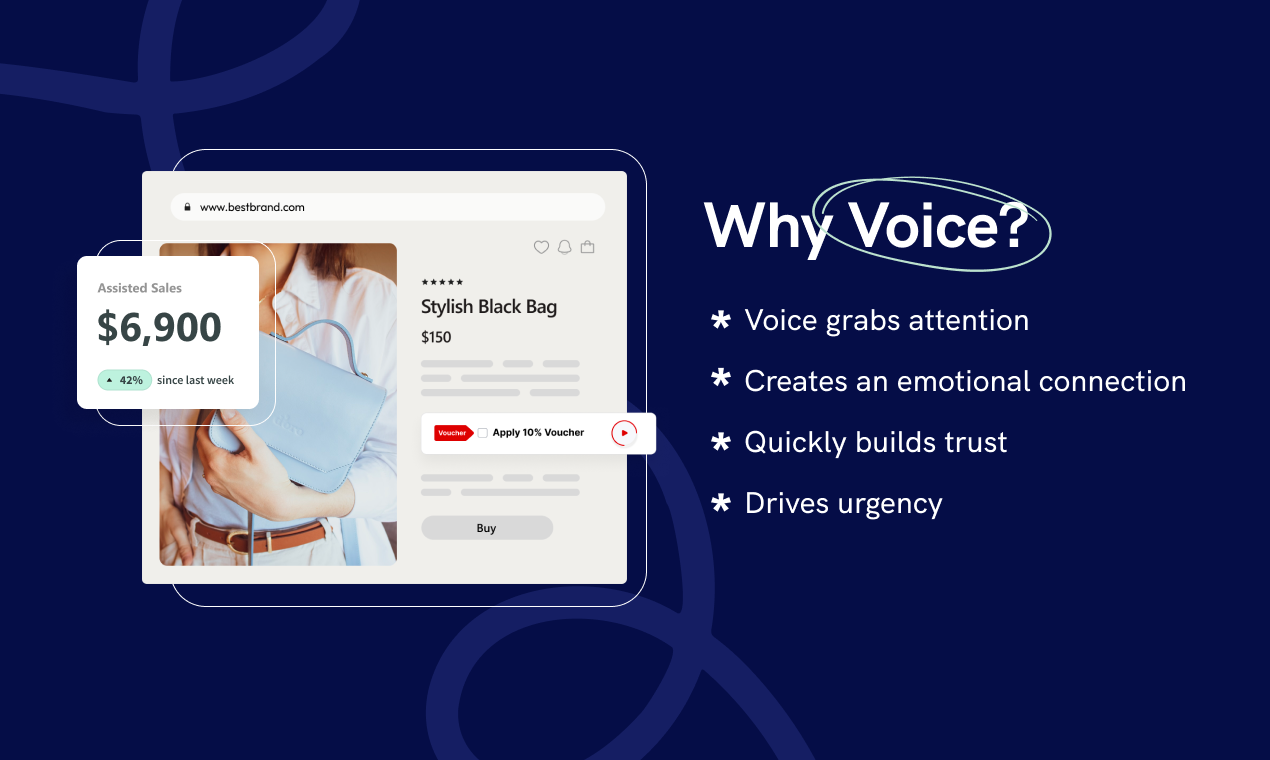 www.bestbrand.com

Assisted Sales
$6,900
42% since last week

★★★★★
Stylish Black Bag
$150

Voucher Apply 10% Voucher

Buy

Why Voice?

* Voice grabs attention
* Creates an emotional connection
* Quickly builds trust
* Drives urgency